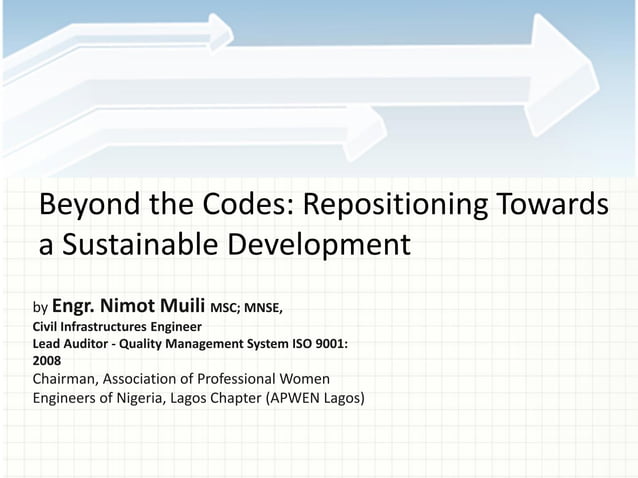 Beyond the Codes: Repositioning Towards a Sustainable Development

by Engr. Nimot Muili MSC; MNSE,
Civil Infrastructures Engineer
Lead Auditor - Quality Management System ISO 9001: 2008
Chairman, Association of Professional Women Engineers of Nigeria, Lagos Chapter (APWEN Lagos)